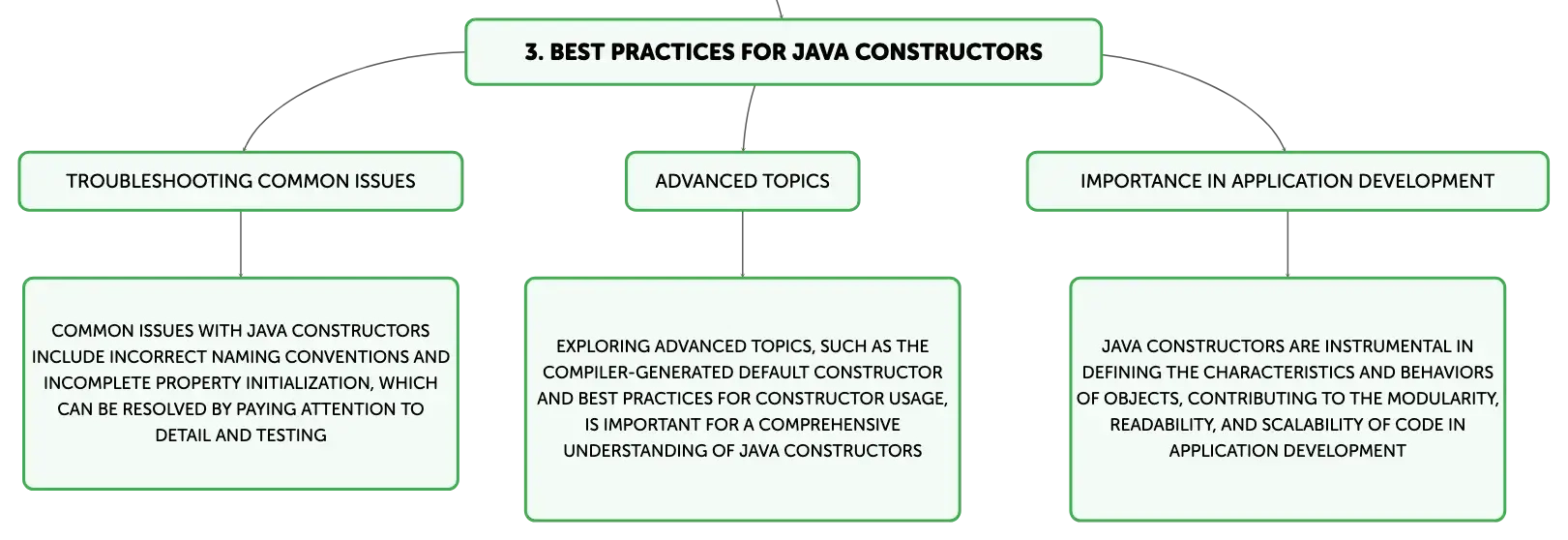 3. BEST PRACTICES FOR JAVA CONSTRUCTORS

TROUBLESHOOTING COMMON ISSUES

COMMON ISSUES WITH JAVA CONSTRUCTORS INCLUDE INCORRECT NAMING CONVENTIONS AND INCOMPLETE PROPERTY INITIALIZATION, WHICH CAN BE RESOLVED BY PAYING ATTENTION TO DETAIL AND TESTING

ADVANCED TOPICS

EXPLORING ADVANCED TOPICS, SUCH AS THE COMPILER-GENERATED DEFAULT CONSTRUCTOR AND BEST PRACTICES FOR CONSTRUCTOR USAGE, IS IMPORTANT FOR A COMPREHENSIVE UNDERSTANDING OF JAVA CONSTRUCTORS

IMPORTANCE IN APPLICATION DEVELOPMENT

JAVA CONSTRUCTORS ARE INSTRUMENTAL IN DEFINING THE CHARACTERISTICS AND BEHAVIORS OF OBJECTS, CONTRIBUTING TO THE MODULARITY, READABILITY, AND SCALABILITY OF CODE IN APPLICATION DEVELOPMENT